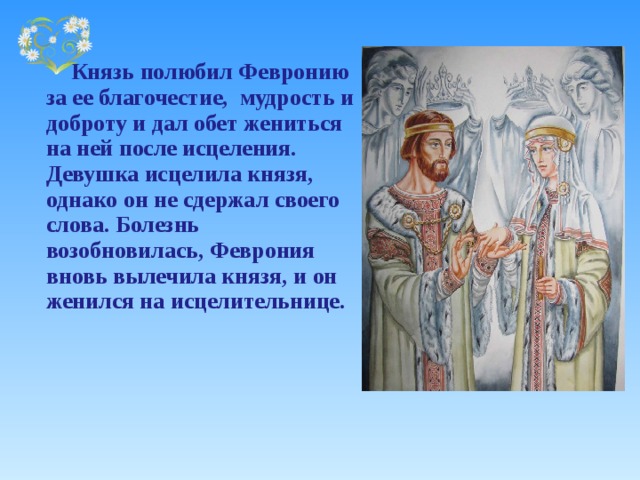 Князь полюбил Февронию за ее благочестие, мудрость и доброту и дал обет жениться на ней после исцеления. Девушка исцелила князя, однако он не сдержал своего слова. Болезнь возобновилась, Феврония вновь вылечила князя, и он женился на исцелительнице.